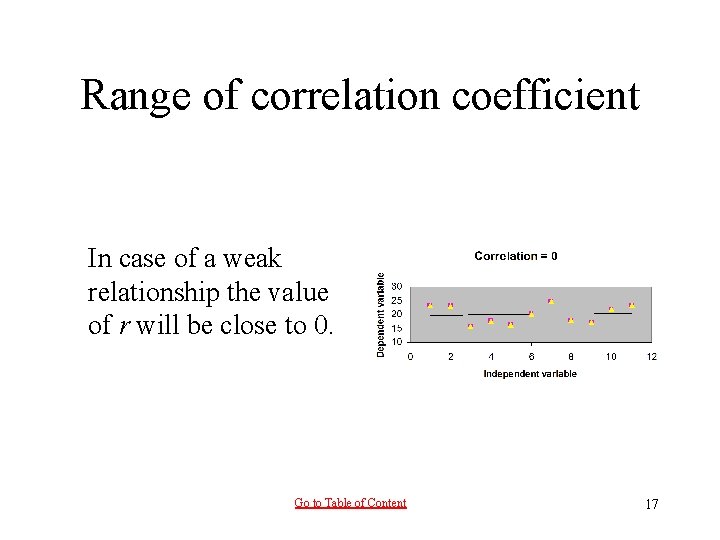 Range of correlation coefficient

In case of a weak relationship the value of $r$ will be close to 0.

Correlation = 0

Dependent variable

30
25
20
15
10

0 2 4 6 8 10 12

Independent variable

Go to Table of Content

17